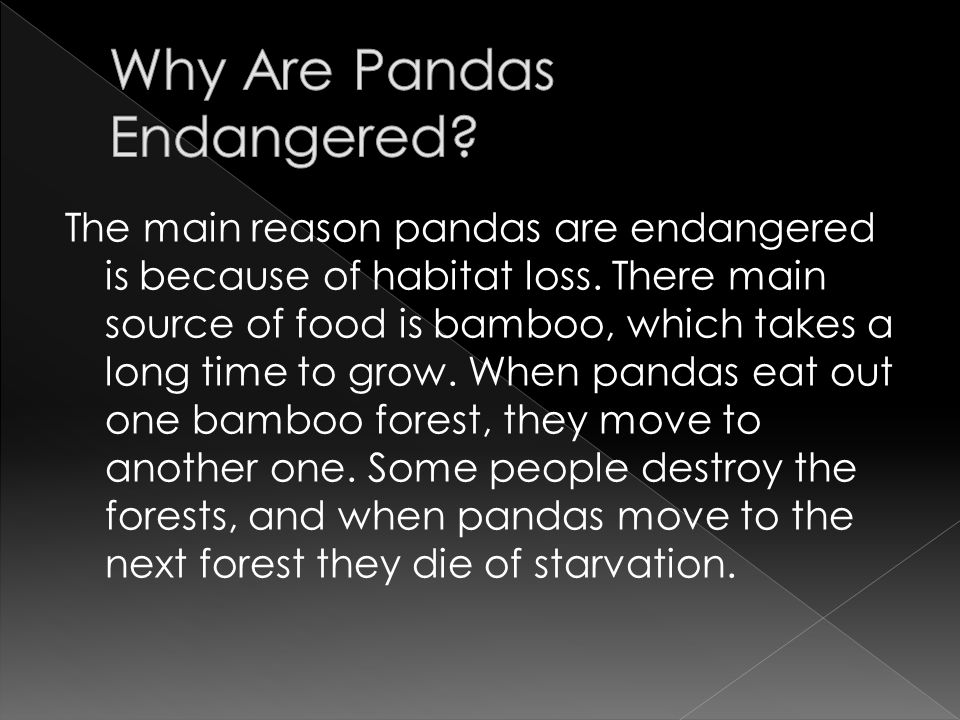 Why Are Pandas Endangered?

The main reason pandas are endangered is because of habitat loss. There main source of food is bamboo, which takes a long time to grow. When pandas eat out one bamboo forest, they move to another one. Some people destroy the forests, and when pandas move to the next forest they die of starvation.